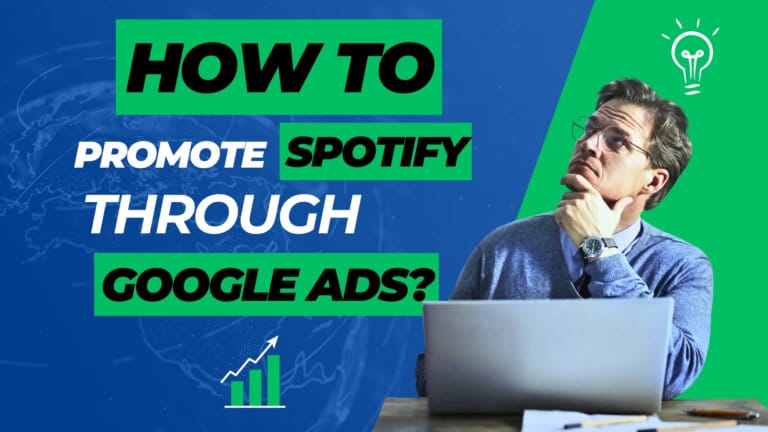 HOW TO
PROMOTE SPOTIFY
THROUGH
GOOGLE ADS?